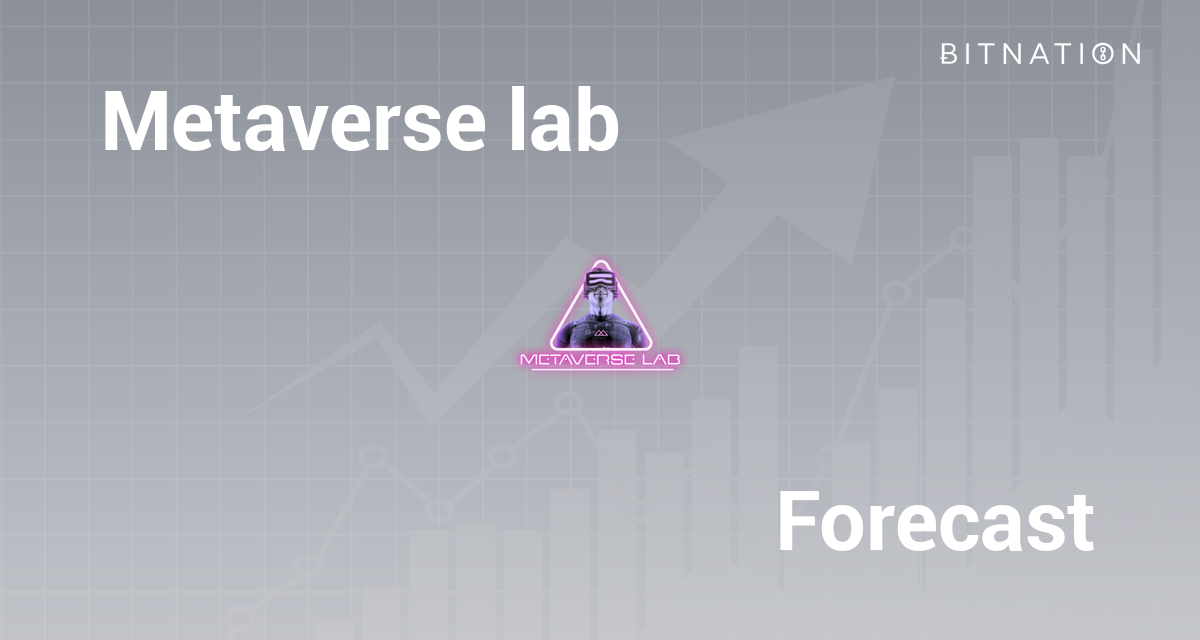 BITNATION

Metaverse lab

METAVERSE LAB

Forecast